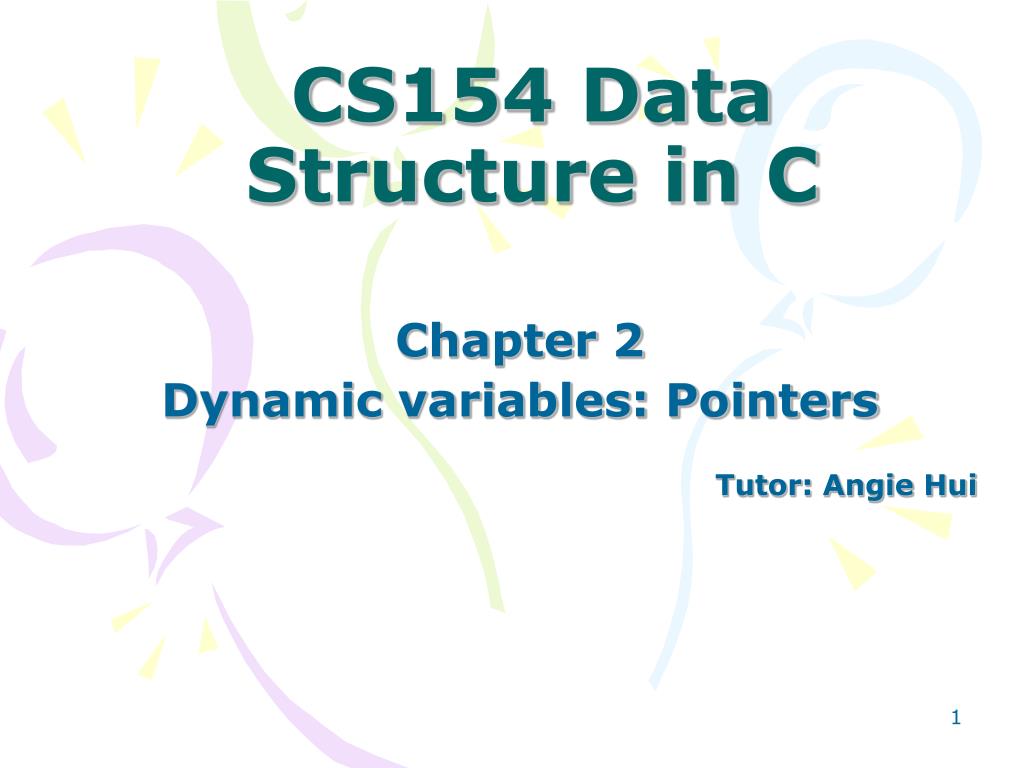 CS154 Data Structure in C

Chapter 2
Dynamic variables: Pointers

Tutor: Angie Hui

1